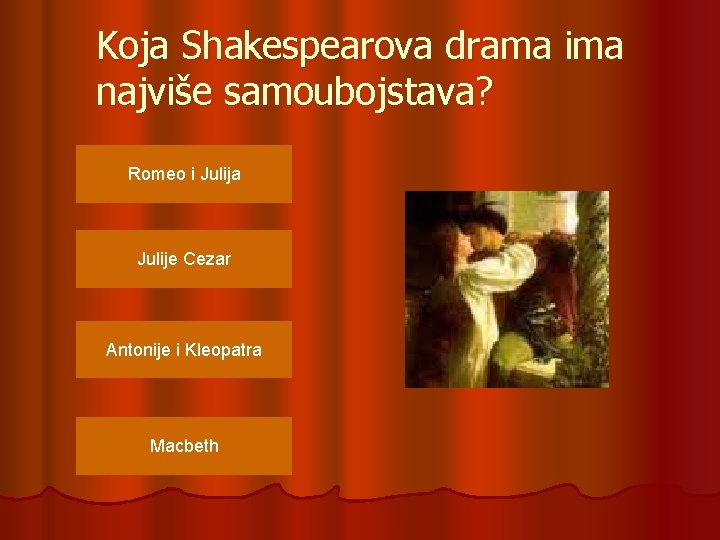 Koja Shakespearova drama ima najviše samoubojstava?

Romeo i Julija

Julije Cezar

Antonije i Kleopatra

Macbeth